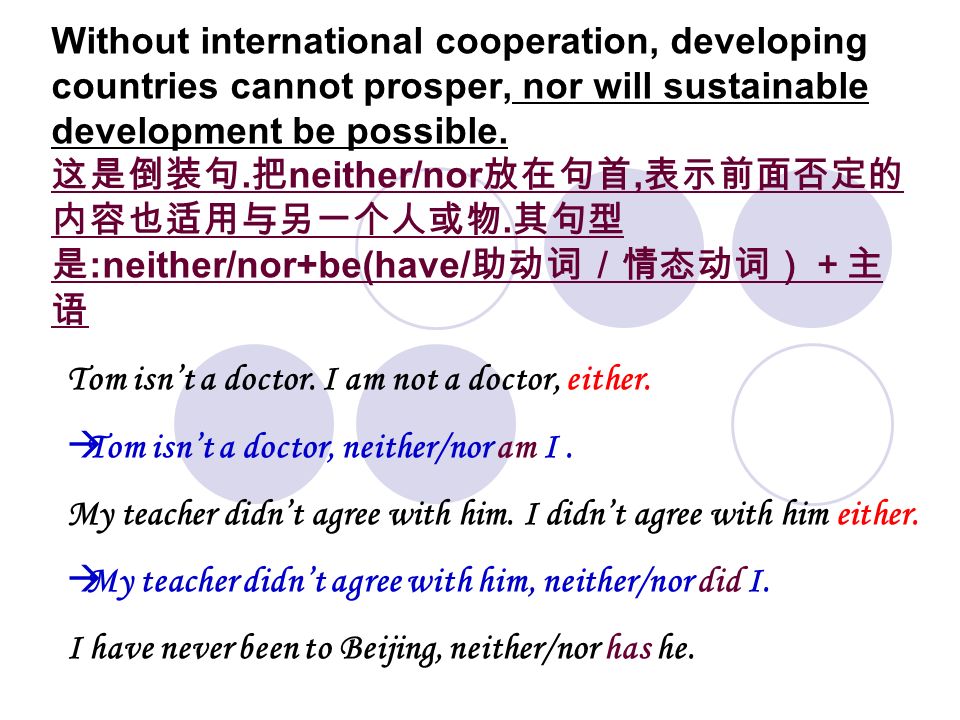 Without international cooperation, developing countries cannot prosper, nor will sustainable development be possible.
这是倒装句.把neither/nor放在句首,表示前面否定的内容也适用与另一个人或物.其句型是:neither/nor+be(have/助动词／情态动词）＋主语

Tom isn't a doctor. I am not a doctor, either.

→Tom isn't a doctor, neither/nor am I .

My teacher didn't agree with him. I didn't agree with him either.

→My teacher didn't agree with him, neither/nor did I.

I have never been to Beijing, neither/nor has he.